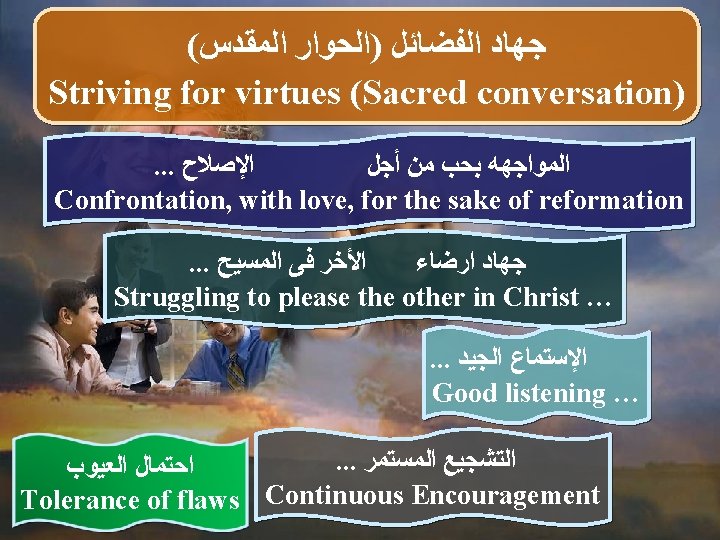 جهاد الفضائل (الحوار المقدس)
Striving for virtues (Sacred conversation)

المواجهه بحب من أجل الإصلاح ...
Confrontation, with love, for the sake of reformation

جهاد ارضاء الأخر فى المسيح ...
Struggling to please the other in Christ …

الإستماع الجيد ...
Good listening …

احتمال العيوب
Tolerance of flaws

التشجيع المستمر ...
Continuous Encouragement